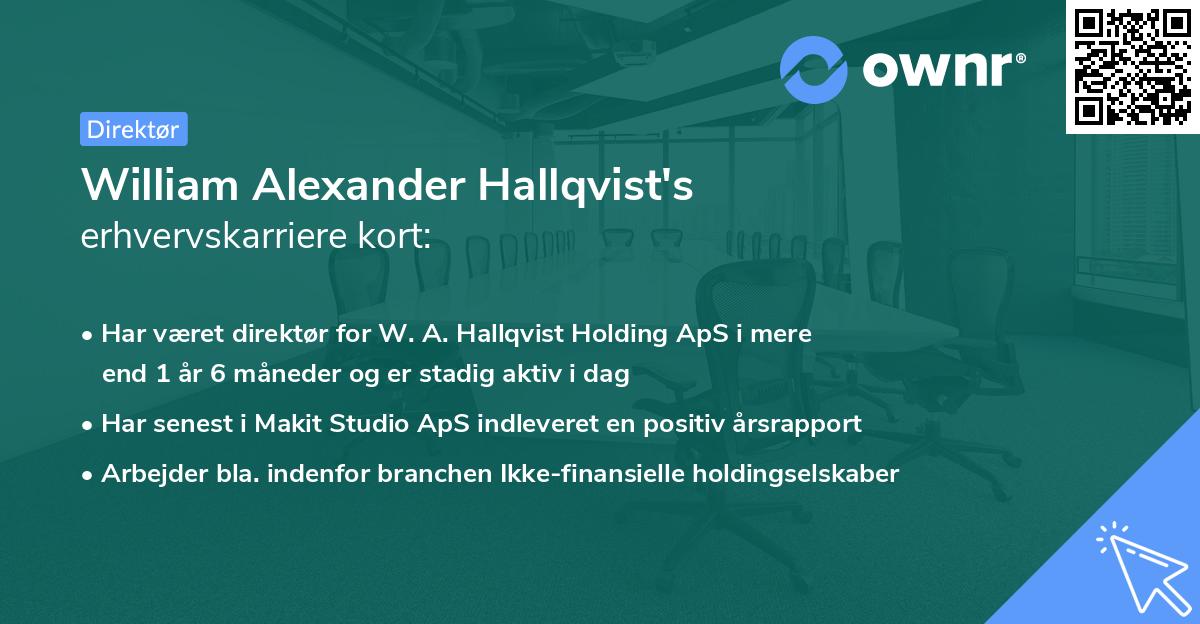 ownr®

Direktør

William Alexander Hallqvist's erhvervskarriere kort:

• Har været direktør for W. A. Hallqvist Holding ApS i mere end 1 år 6 måneder og er stadig aktiv i dag

• Har senest i Makit Studio ApS indleveret en positiv årsrapport

• Arbejder bla. indenfor branchen Ikke-finansielle holdingselskaber